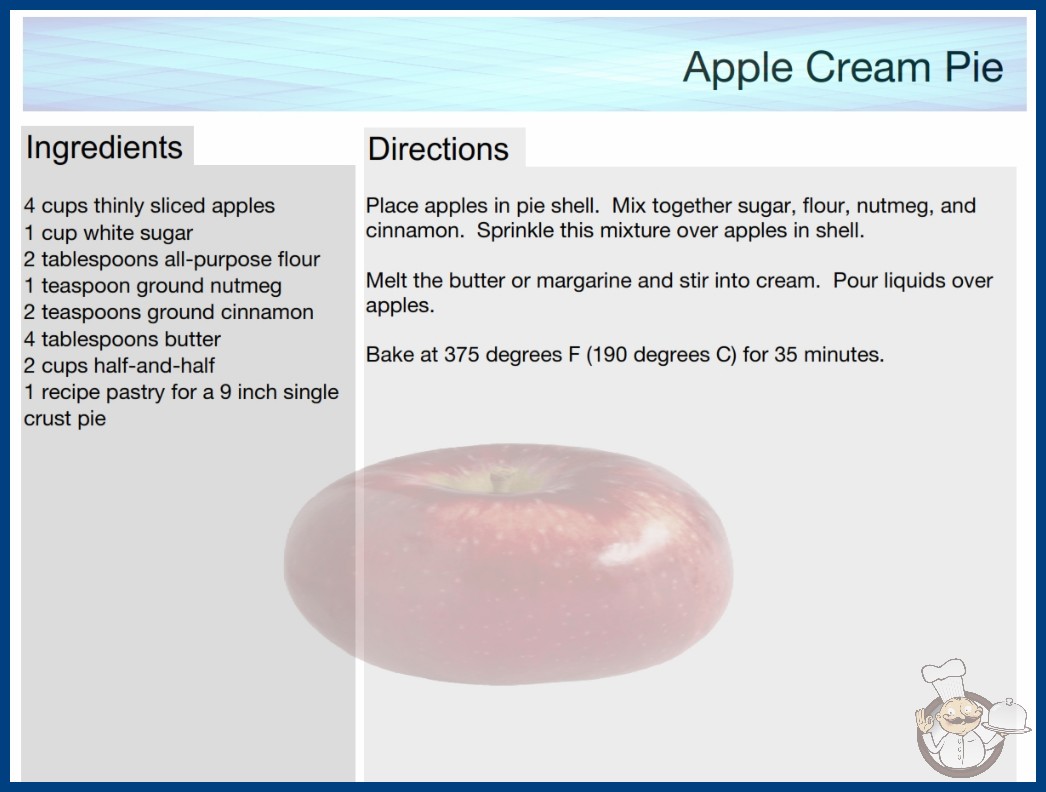 Apple Cream Pie

Ingredients

4 cups thinly sliced apples
1 cup white sugar
2 tablespoons all-purpose flour
1 teaspoon ground nutmeg
2 teaspoons ground cinnamon
4 tablespoons butter
2 cups half-and-half
1 recipe pastry for a 9 inch single crust pie

Directions

Place apples in pie shell. Mix together sugar, flour, nutmeg, and cinnamon. Sprinkle this mixture over apples in shell.

Melt the butter or margarine and stir into cream. Pour liquids over apples.

Bake at 375 degrees F (190 degrees C) for 35 minutes.